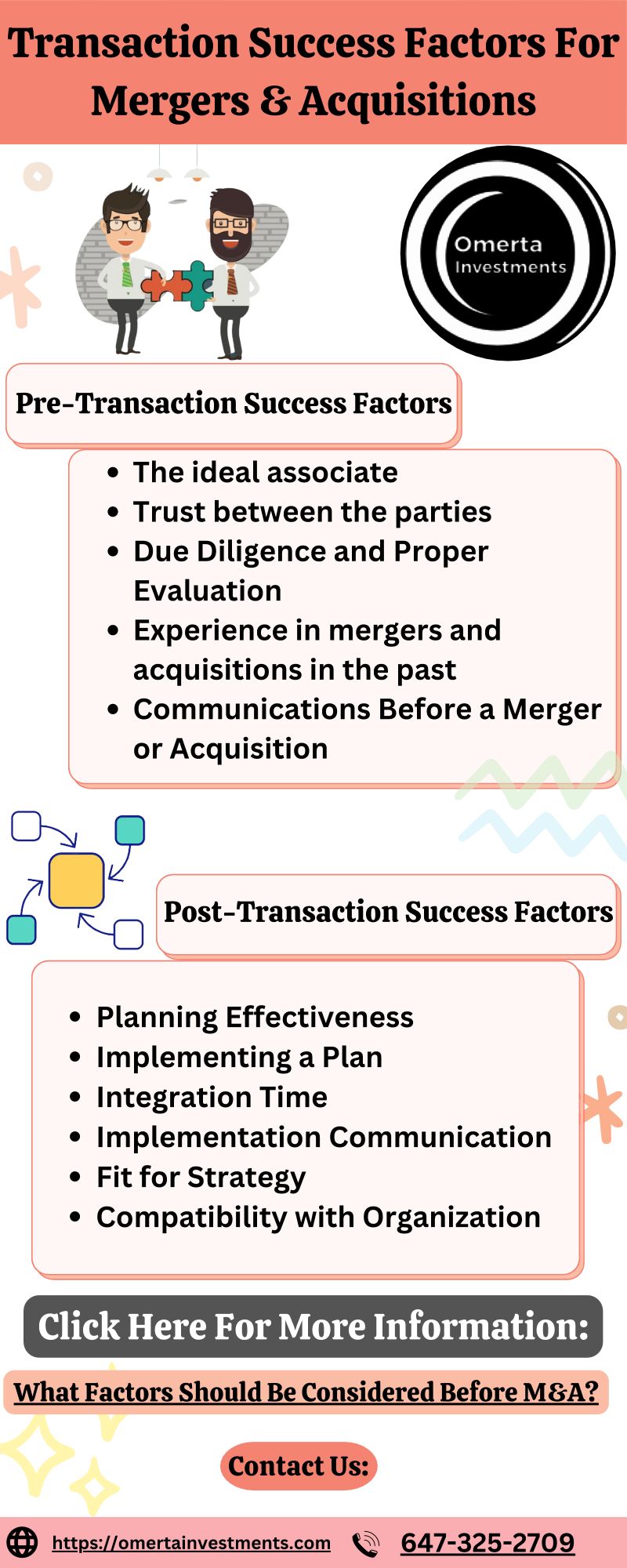 Transaction Success Factors For Mergers & Acquisitions

Omerta Investments

Pre-Transaction Success Factors

- The ideal associate
- Trust between the parties
- Due Diligence and Proper Evaluation
- Experience in mergers and acquisitions in the past
- Communications Before a Merger or Acquisition

Post-Transaction Success Factors

- Planning Effectiveness
- Implementing a Plan
- Integration Time
- Implementation Communication
- Fit for Strategy
- Compatibility with Organization

Click Here For More Information:

What Factors Should Be Considered Before M&A?

Contact Us:

https://omertainvestments.com 647-325-2709